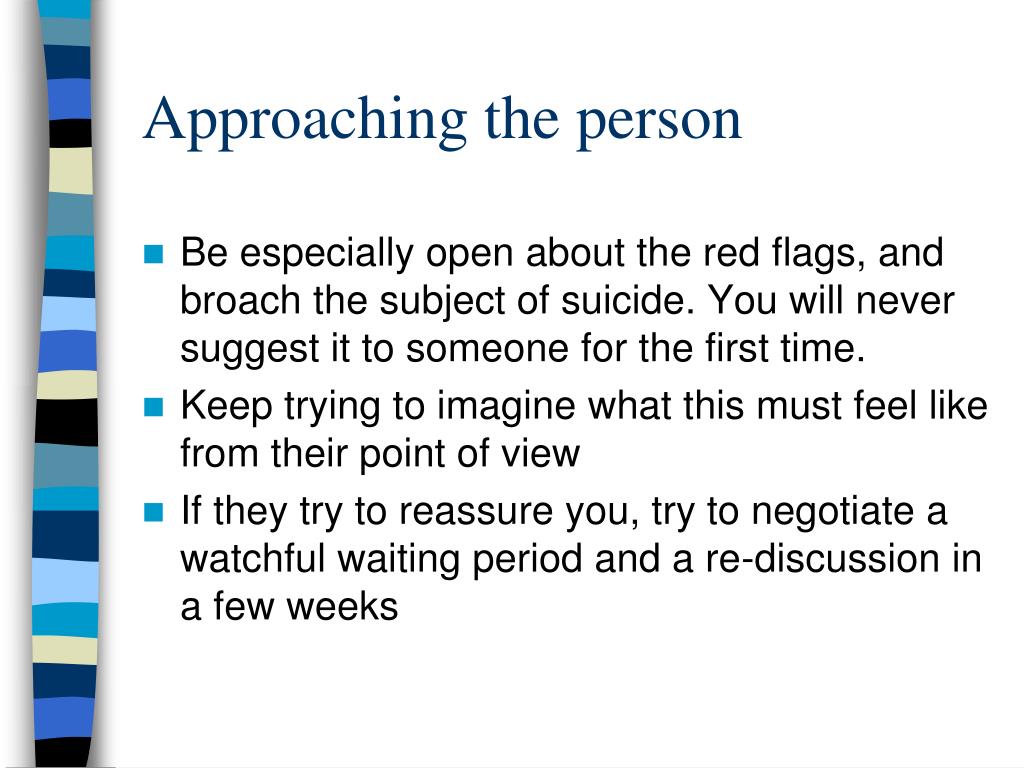 Approaching the person

- Be especially open about the red flags, and broach the subject of suicide. You will never suggest it to someone for the first time.
- Keep trying to imagine what this must feel like from their point of view
- If they try to reassure you, try to negotiate a watchful waiting period and a re-discussion in a few weeks